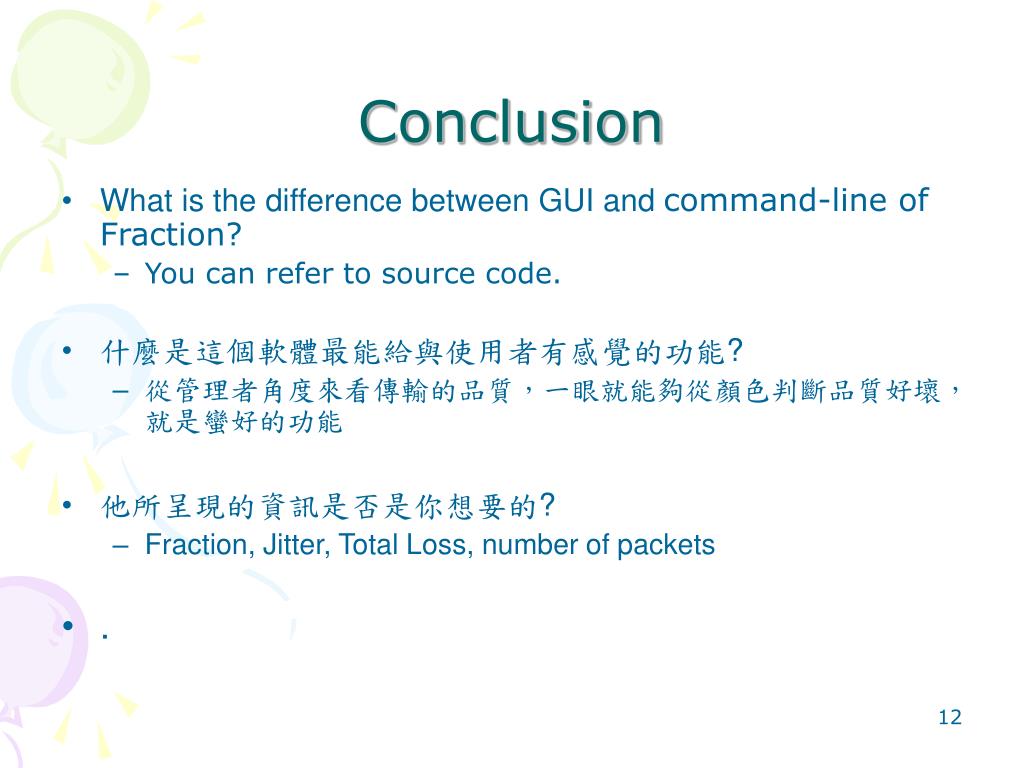 Conclusion

• What is the difference between GUI and command-line of Fraction?
– You can refer to source code.

• 什麼是這個軟體最能給與使用者有感覺的功能?
– 從管理者角度來看傳輸的品質，一眼就能夠從顏色判斷品質好壞，就是蠻好的功能

• 他所呈現的資訊是否是你想要的?
– Fraction, Jitter, Total Loss, number of packets

• .

12